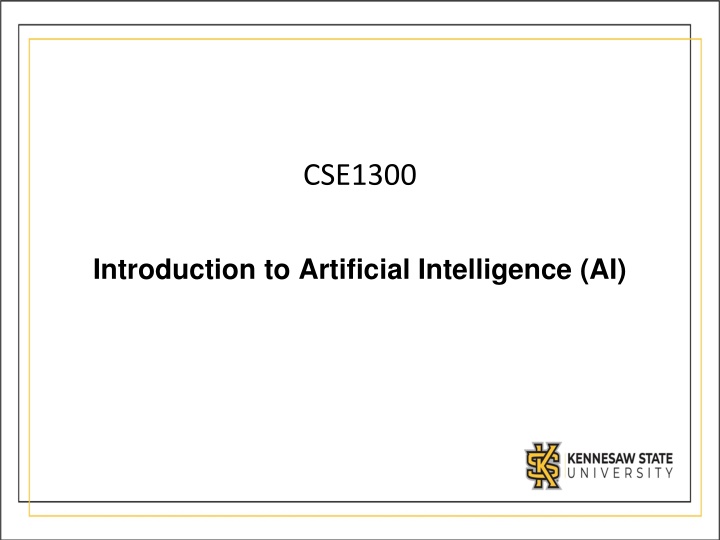 CSE1300

Introduction to Artificial Intelligence (AI)

KENNESAW STATE
UNIVERSITY